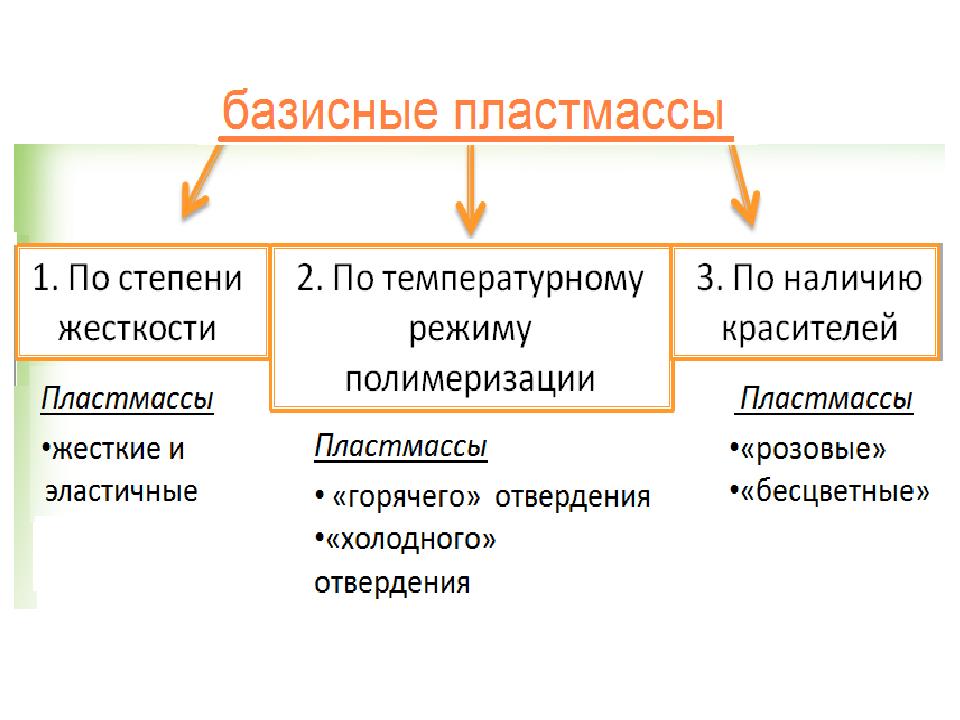 базисные пластмассы

1. По степени жесткости

Пластмассы

•жесткие и эластичные

2. По температурному режиму полимеризации

Пластмассы

• «горячего» отвердения

•«холодного» отвердения

3. По наличию красителей

Пластмассы

•«розовые»

•«бесцветные»